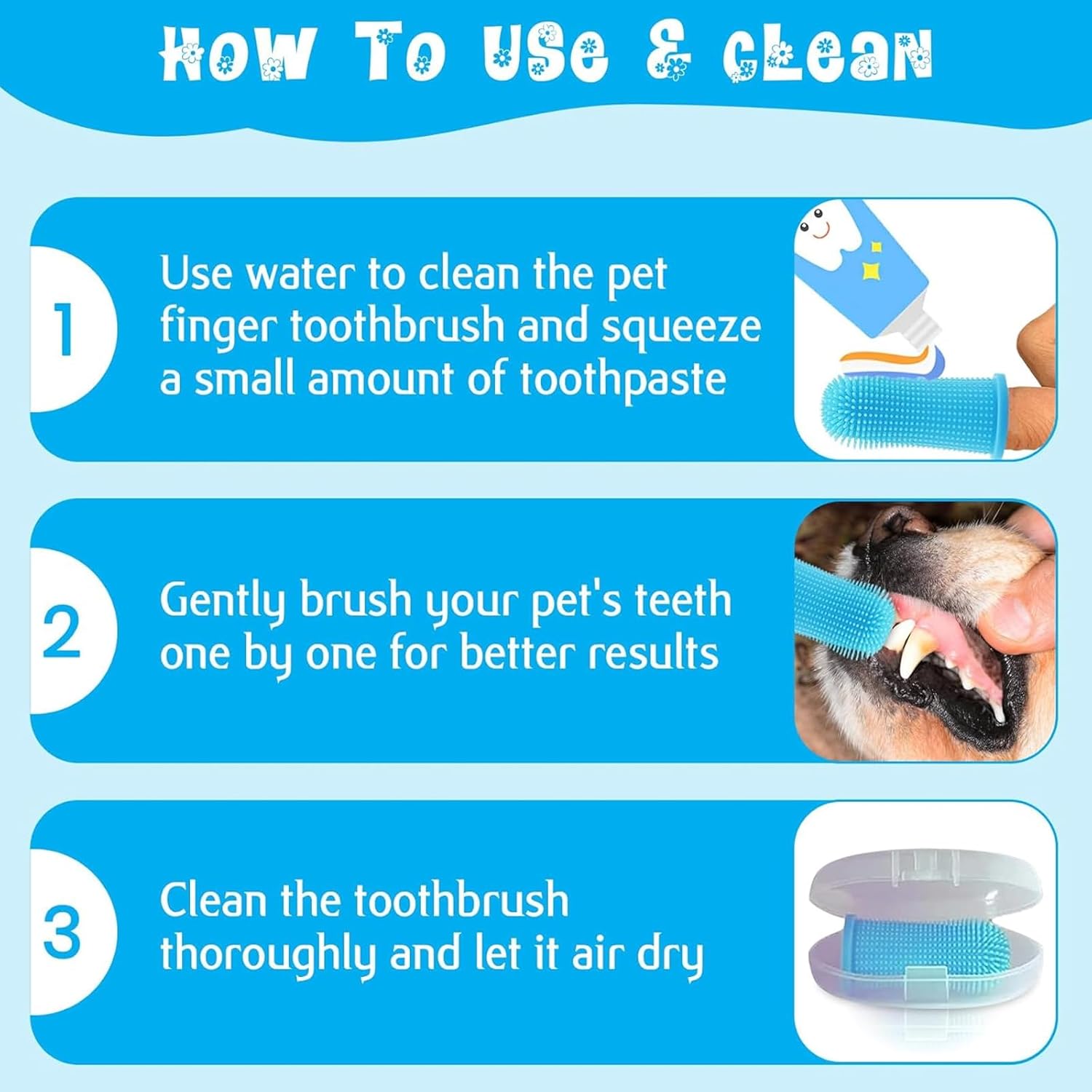 HOW TO USE & CLEAN

1

Use water to clean the pet finger toothbrush and squeeze a small amount of toothpaste

2

Gently brush your pet's teeth one by one for better results

3

Clean the toothbrush thoroughly and let it air dry